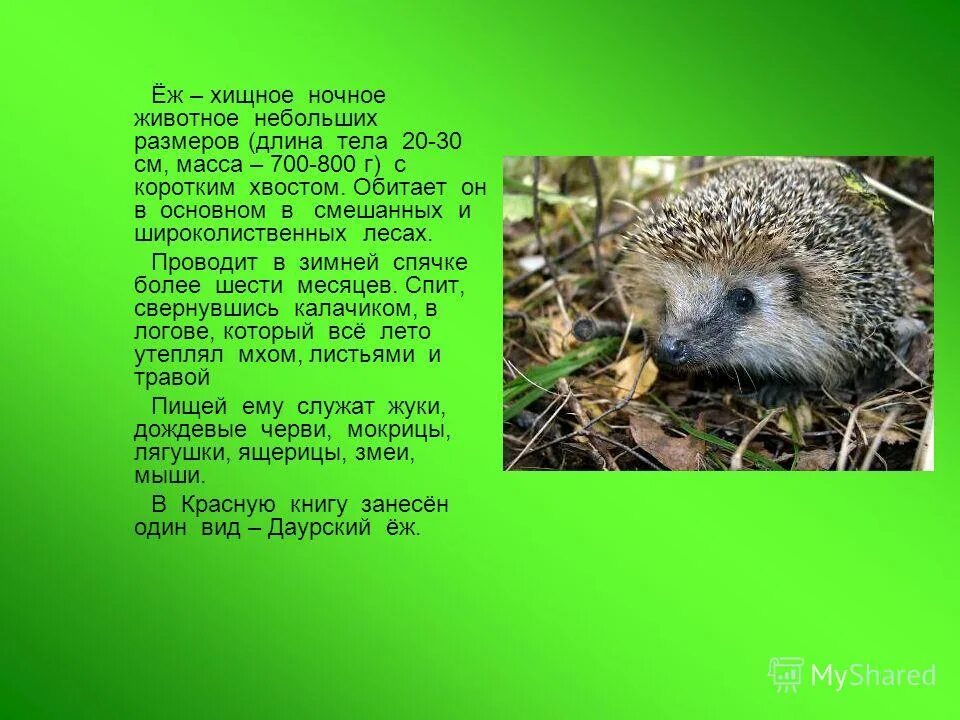 Ёж – хищное ночное животное небольших размеров (длина тела 20-30 см, масса – 700-800 г) с коротким хвостом. Обитает он в основном в смешанных и широколиственных лесах.

Проводит в зимней спячке более шести месяцев. Спит, свернувшись калачиком, в логове, который всё лето утеплял мхом, листьями и травой

Пищей ему служат жуки, дождевые черви, мокрицы, лягушки, ящерицы, змеи, мыши.

В Красную книгу занесён один вид – Даурский ёж.

MyShared